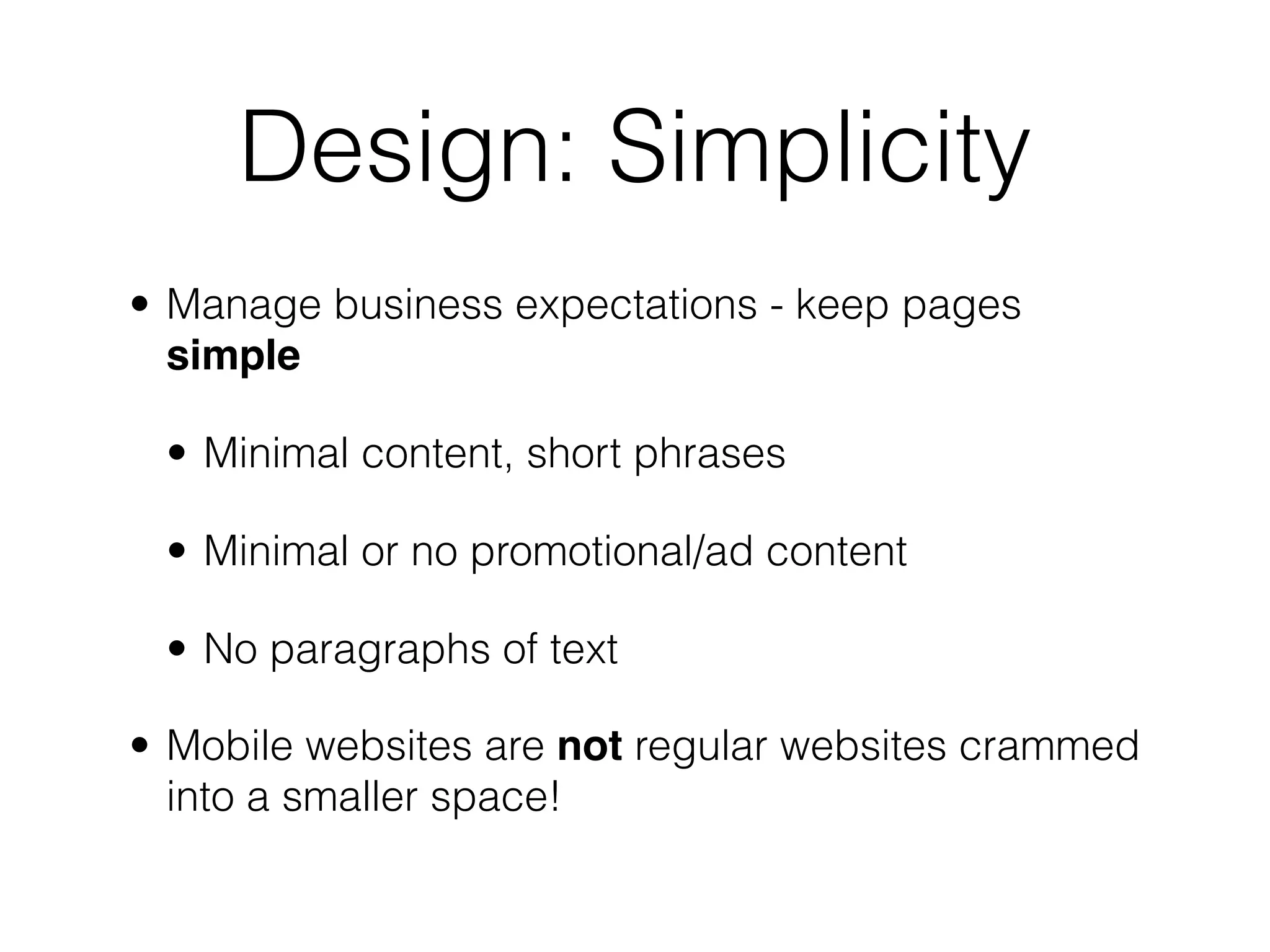 Design: Simplicity

• Manage business expectations - keep pages simple

  • Minimal content, short phrases

  • Minimal or no promotional/ad content

  • No paragraphs of text

• Mobile websites are not regular websites crammed into a smaller space!